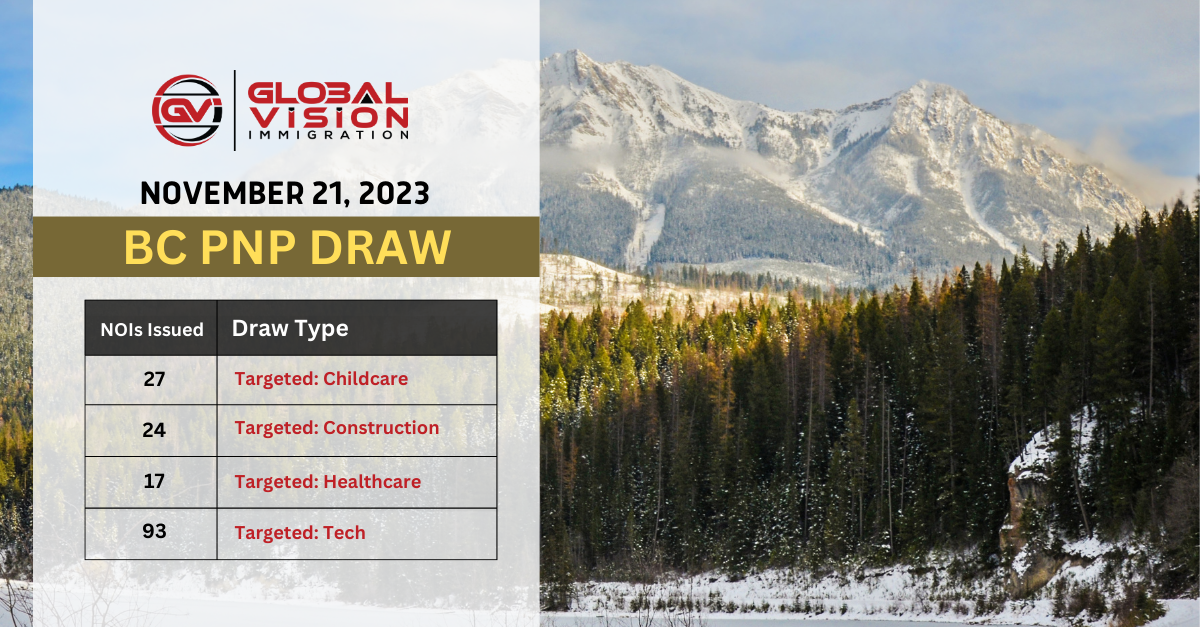 GV GLOBAL VISION IMMIGRATION

NOVEMBER 21, 2023

BC PNP DRAW

| NOIs Issued | Draw Type |
|---|---|
| 27 | Targeted: Childcare |
| 24 | Targeted: Construction |
| 17 | Targeted: Healthcare |
| 93 | Targeted: Tech |